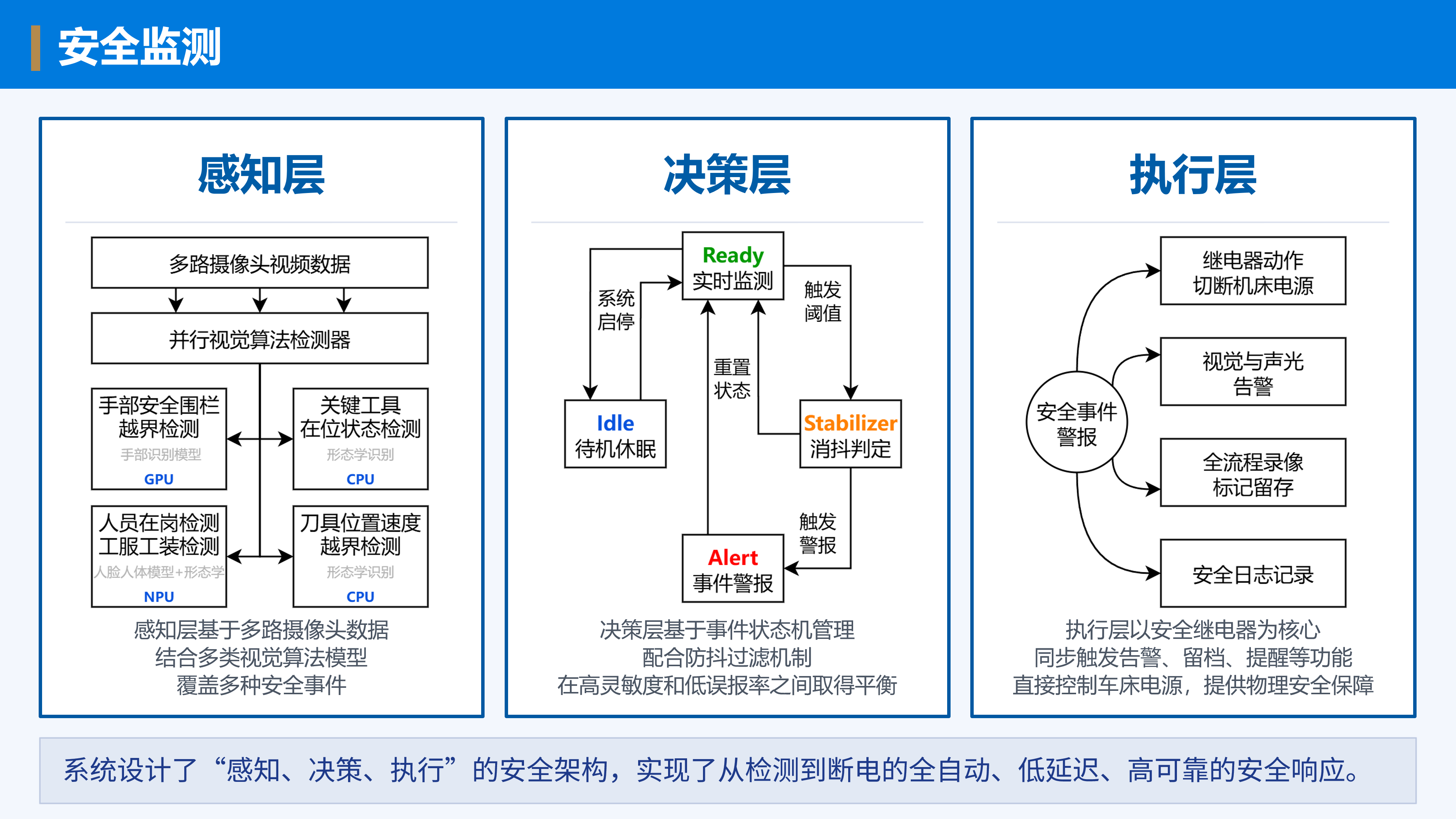 安全监测

感知层

多路摄像头视频数据

并行视觉算法检测器

手部安全围栏
越界检测
手部识别模型
GPU

关键工具
在位状态检测
形态学识别
CPU

人员在岗检测
工服工装检测
人脸人体模型+形态学
NPU

刀具位置速度
越界检测
形态学识别
CPU

感知层基于多路摄像头数据
结合多类视觉算法模型
覆盖多种安全事件

决策层

Ready
实时监测

系统
启停

触发
阈值

重置
状态

Idle
待机休眠

Stabilizer
消抖判定

触发
警报

Alert
事件警报

决策层基于事件状态机管理
配合防抖过滤机制
在高灵敏度和低误报率之间取得平衡

执行层

安全事件
警报

继电器动作
切断机床电源

视觉与声光
告警

全流程录像
标记留存

安全日志记录

执行层以安全继电器为核心
同步触发告警、留档、提醒等功能
直接控制车床电源，提供物理安全保障

系统设计了“感知、决策、执行”的安全架构，实现了从检测到断电的全自动、低延迟、高可靠的安全响应。